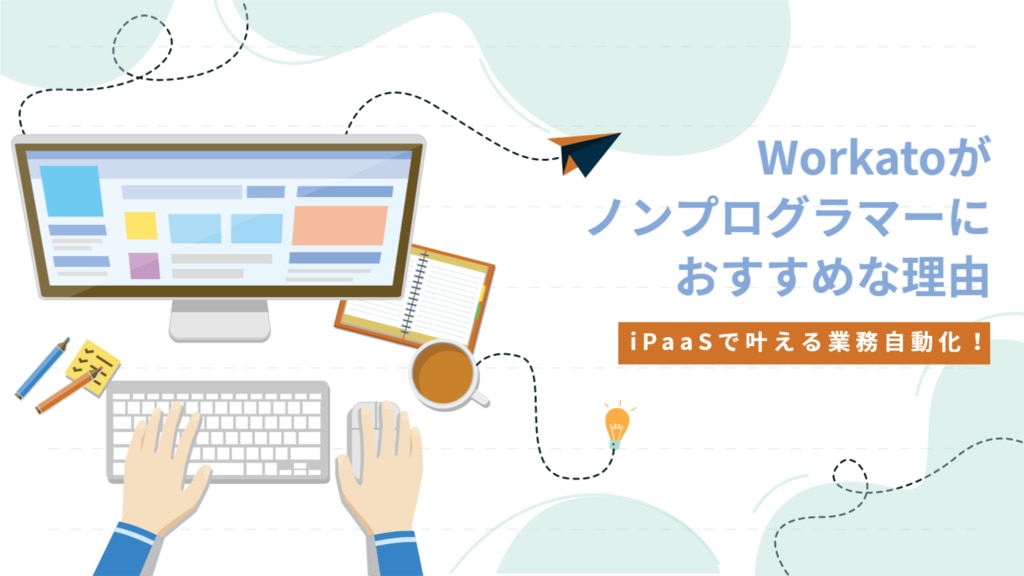 Workatoが
ノンプログラマーに
おすすめな理由

iPaaSで叶える業務自動化！